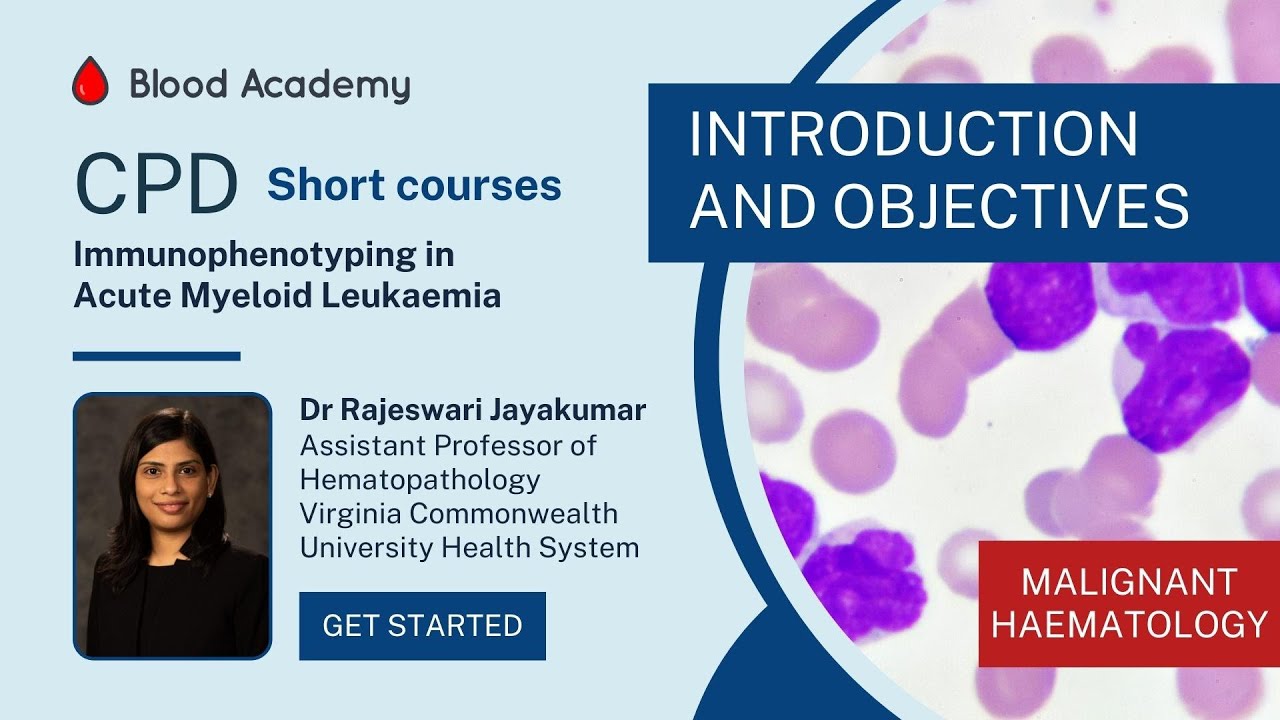 Blood Academy

CPD Short courses

Immunophenotyping in Acute Myeloid Leukaemia

Dr Rajeswari Jayakumar
Assistant Professor of Hematopathology
Virginia Commonwealth University Health System

GET STARTED

INTRODUCTION AND OBJECTIVES

MALIGNANT HAEMATOLOGY